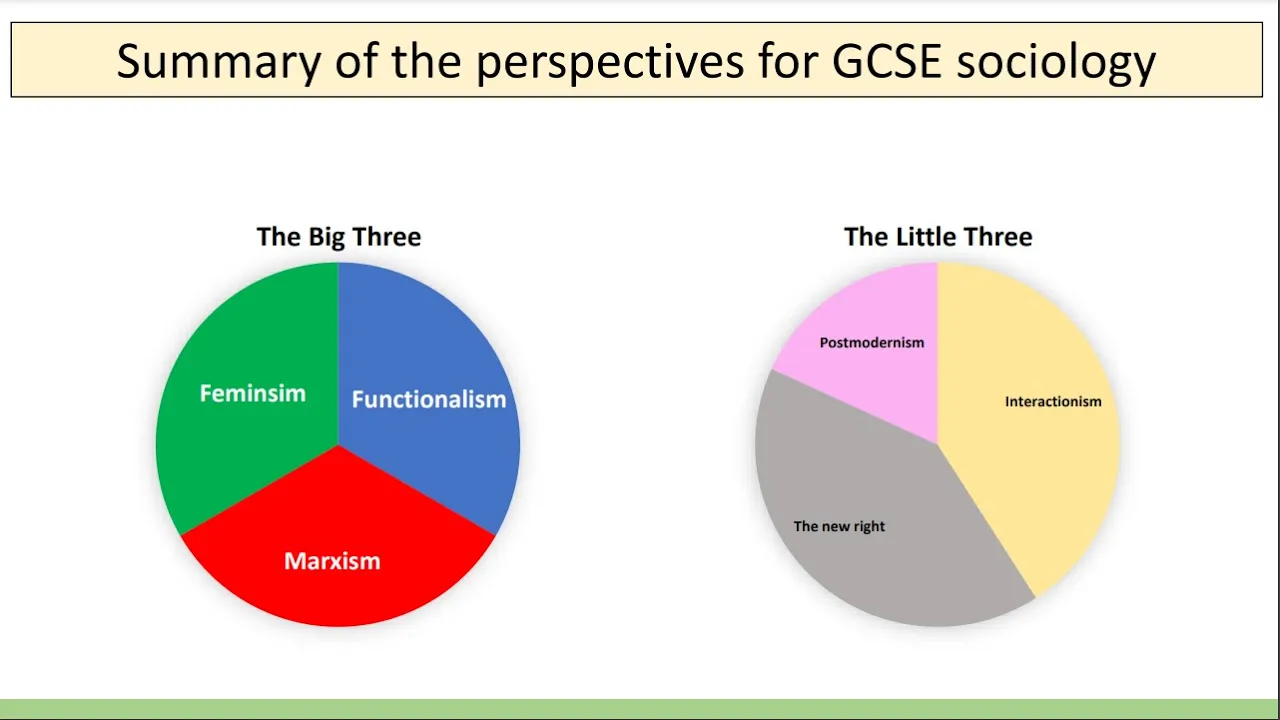 Summary of the perspectives for GCSE sociology

The Big Three

Feminsim

Functionalism

Marxism

The Little Three

Postmodernism

Interactionism

The new right